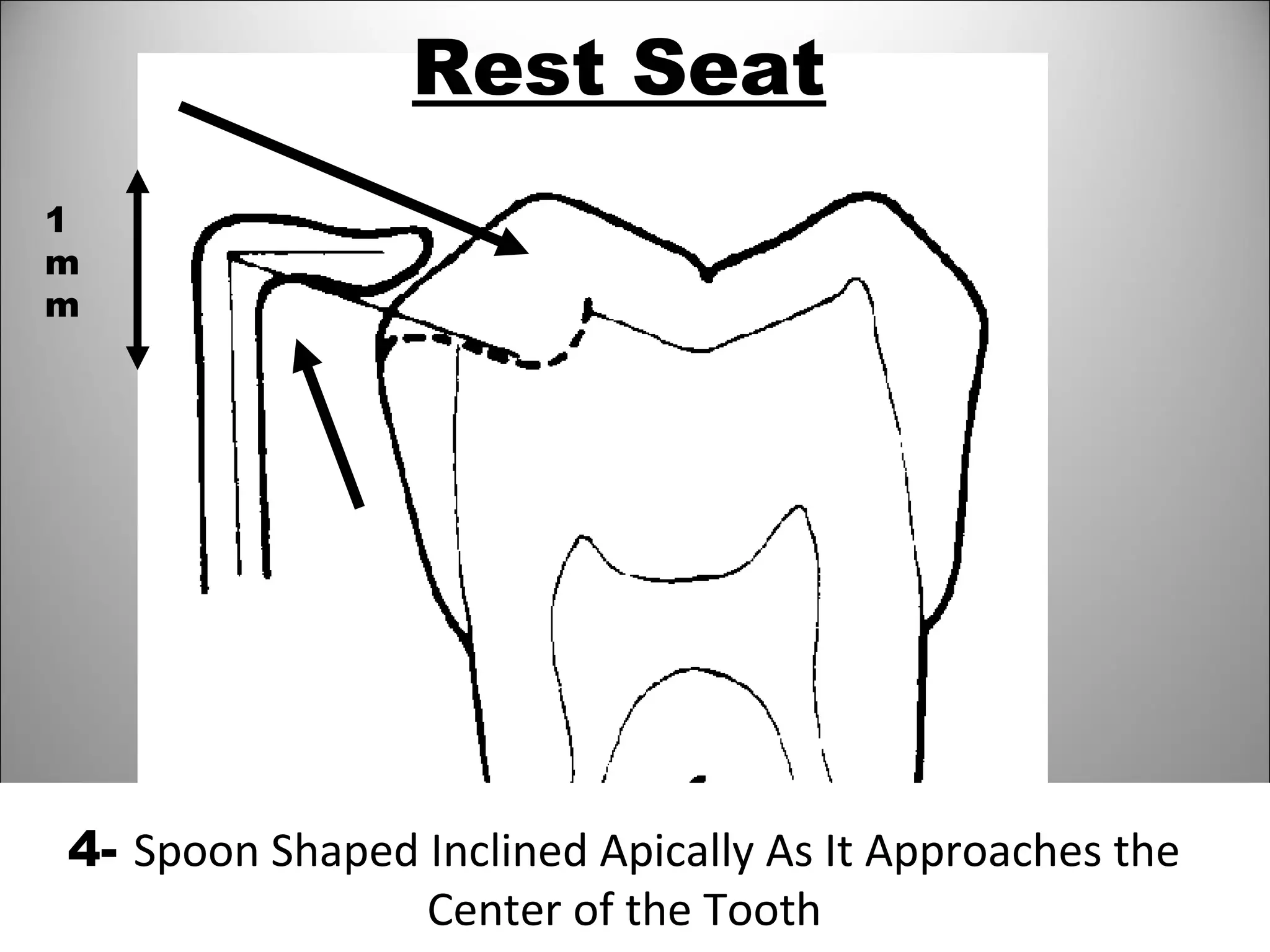 Rest Seat

1
m
m

4- Spoon Shaped Inclined Apically As It Approaches the Center of the Tooth